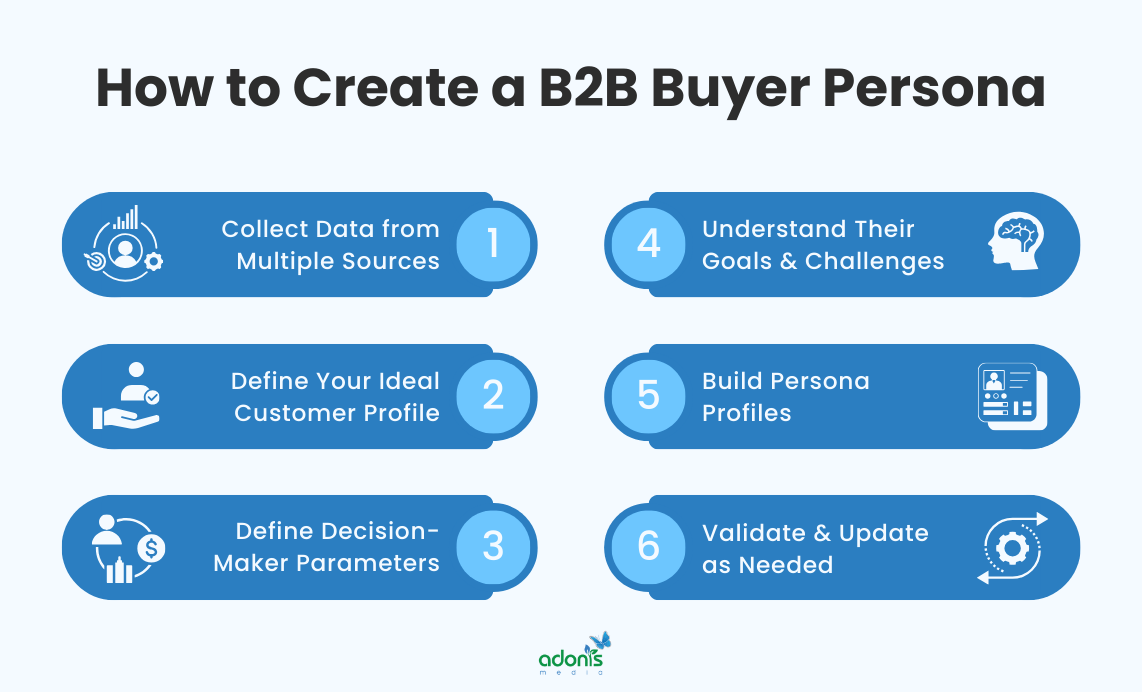 How to Create a B2B Buyer Persona

Collect Data from Multiple Sources 1

Define Your Ideal Customer Profile 2

Define Decision-Maker Parameters 3

4 Understand Their Goals & Challenges

5 Build Persona Profiles

6 Validate & Update as Needed

adonis media